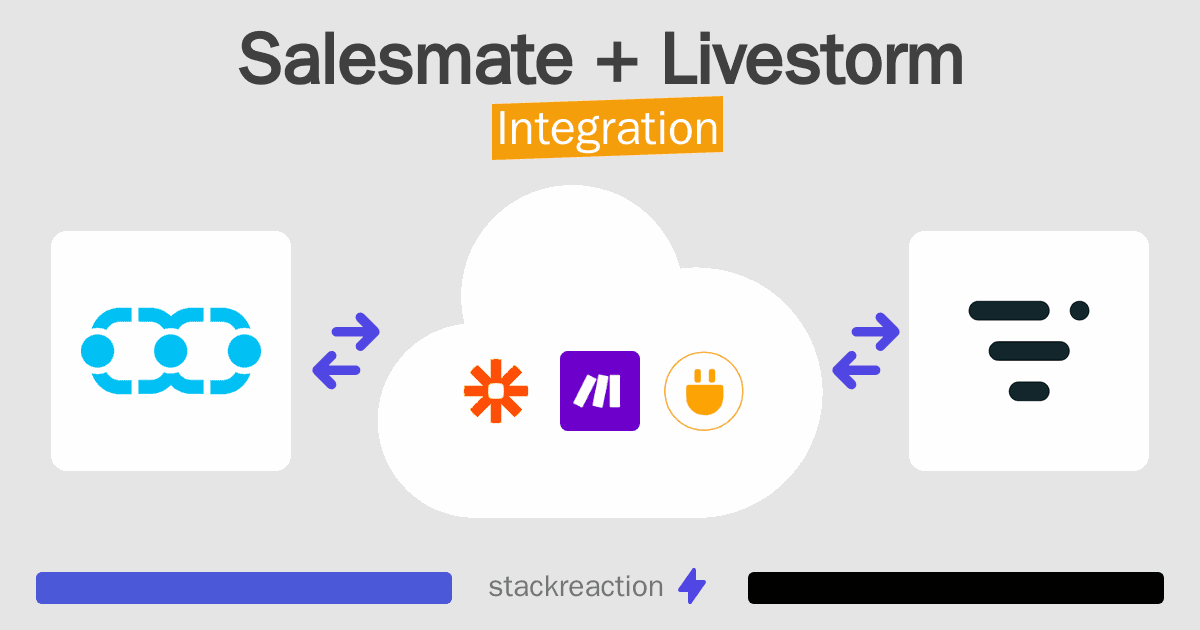 Salesmate + Livestorm
Integration

stackreaction